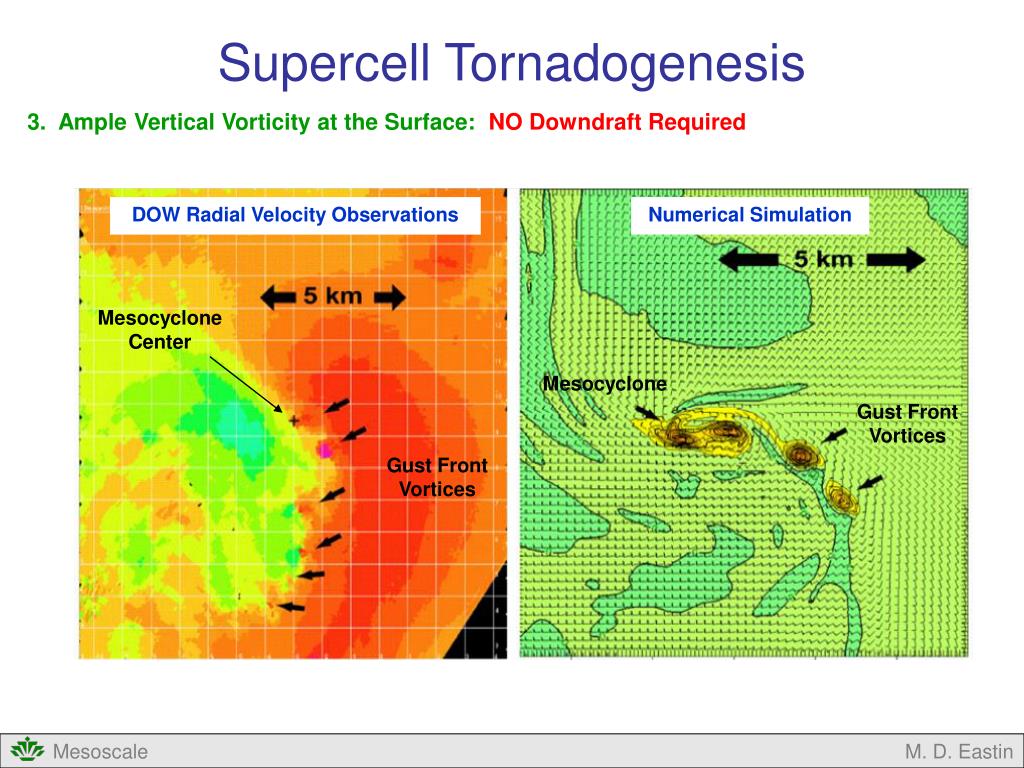 Supercell Tornadogenesis

3. Ample Vertical Vorticity at the Surface: NO Downdraft Required

DOW Radial Velocity Observations

5 km

Mesocyclone Center

Gust Front Vortices

Numerical Simulation

5 km

Mesocyclone

Gust Front Vortices

Mesoscale

M. D. Eastin